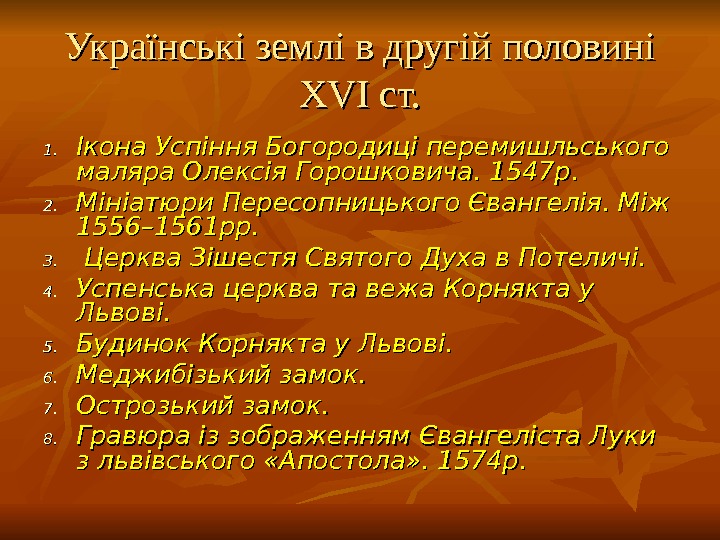 Українські землі в другій половині XVI ст.

1. Ікона Успіння Богородиці перемишльського маляра Олексія Горошковича. 1547р.
2. Мініатюри Пересопницького Євангелія. Між 1556–1561рр.
3. Церква Зішестя Святого Духа в Потеличі.
4. Успенська церква та вежа Корнякта у Львові.
5. Будинок Корнякта у Львові.
6. Меджибізький замок.
7. Острозький замок.
8. Гравюра із зображенням Євангеліста Луки з львівського «Апостола». 1574р.